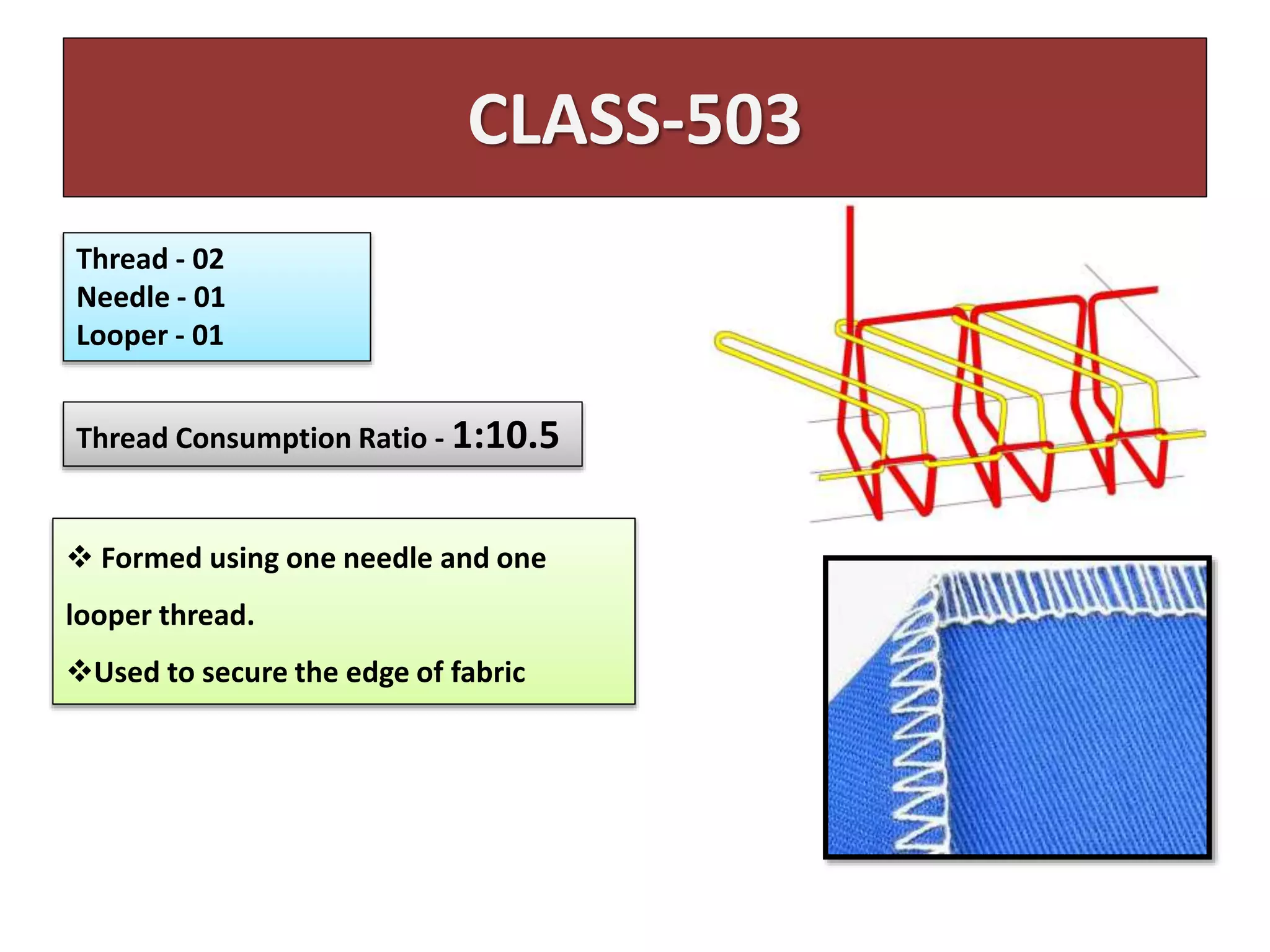 CLASS-503

Thread - 02
Needle - 01
Looper - 01

Thread Consumption Ratio - 1:10.5

❖ Formed using one needle and one looper thread.

❖Used to secure the edge of fabric